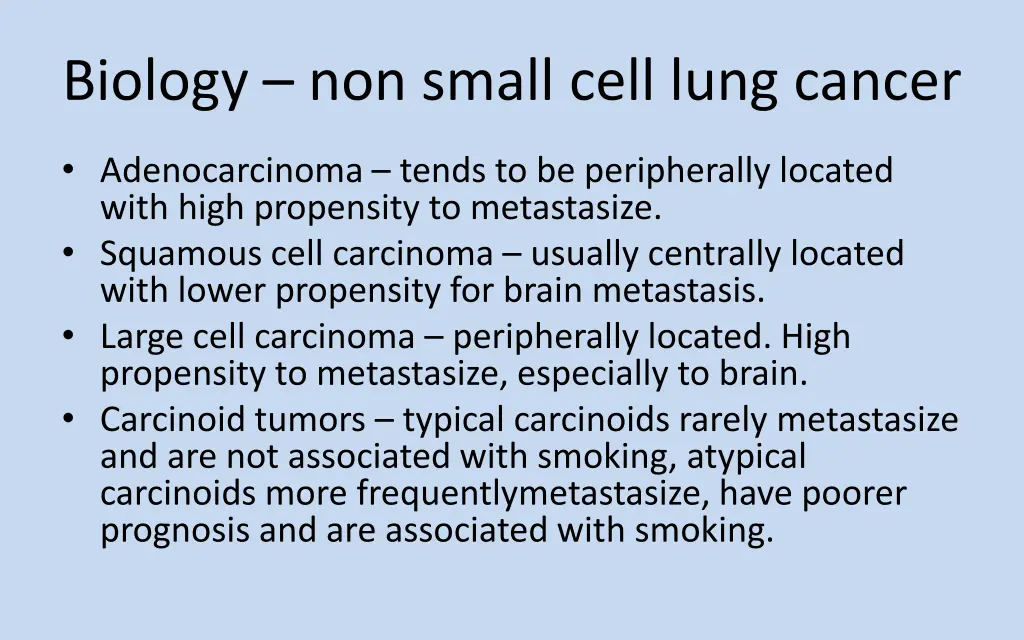 Biology – non small cell lung cancer

• Adenocarcinoma – tends to be peripherally located with high propensity to metastasize.
• Squamous cell carcinoma – usually centrally located with lower propensity for brain metastasis.
• Large cell carcinoma – peripherally located. High propensity to metastasize, especially to brain.
• Carcinoid tumors – typical carcinoids rarely metastasize and are not associated with smoking, atypical carcinoids more frequentlymetastasize, have poorer prognosis and are associated with smoking.